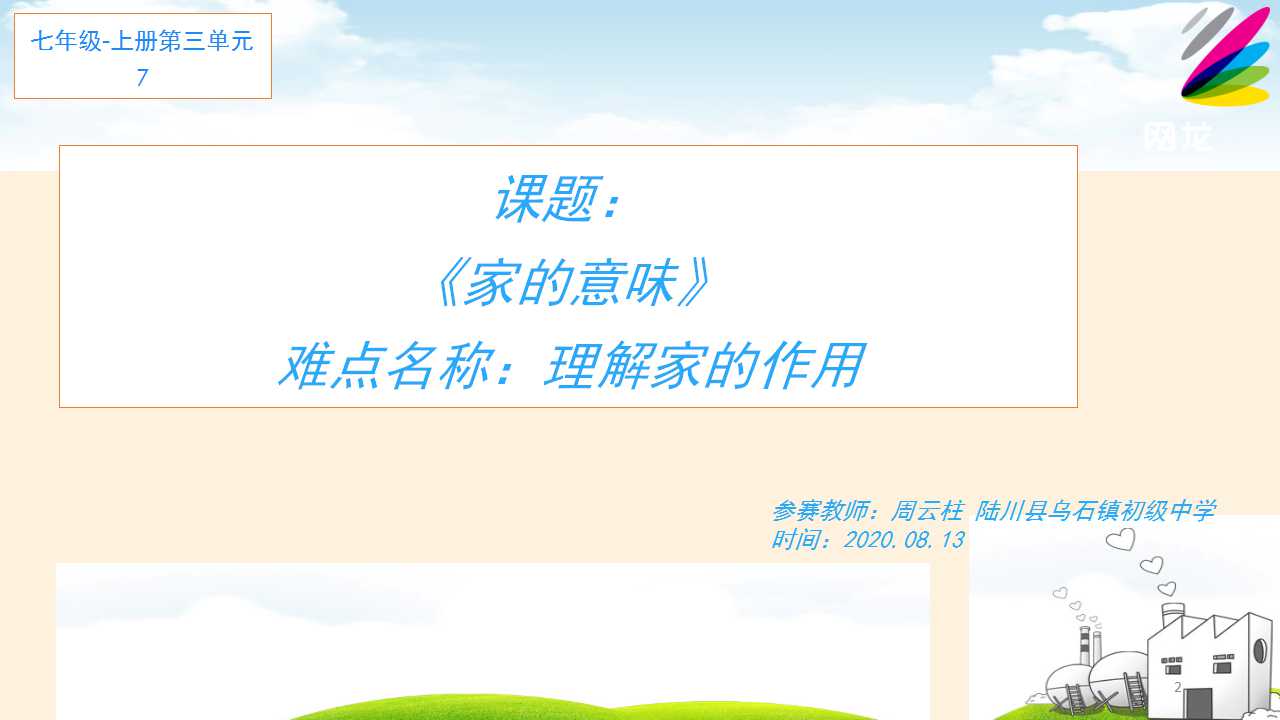 七年级-上册第三单元
7

网龙

课题：
《家的意味》
难点名称：理解家的作用

参赛教师：周云柱 陆川县乌石镇初级中学
时间：2020.08.13

2